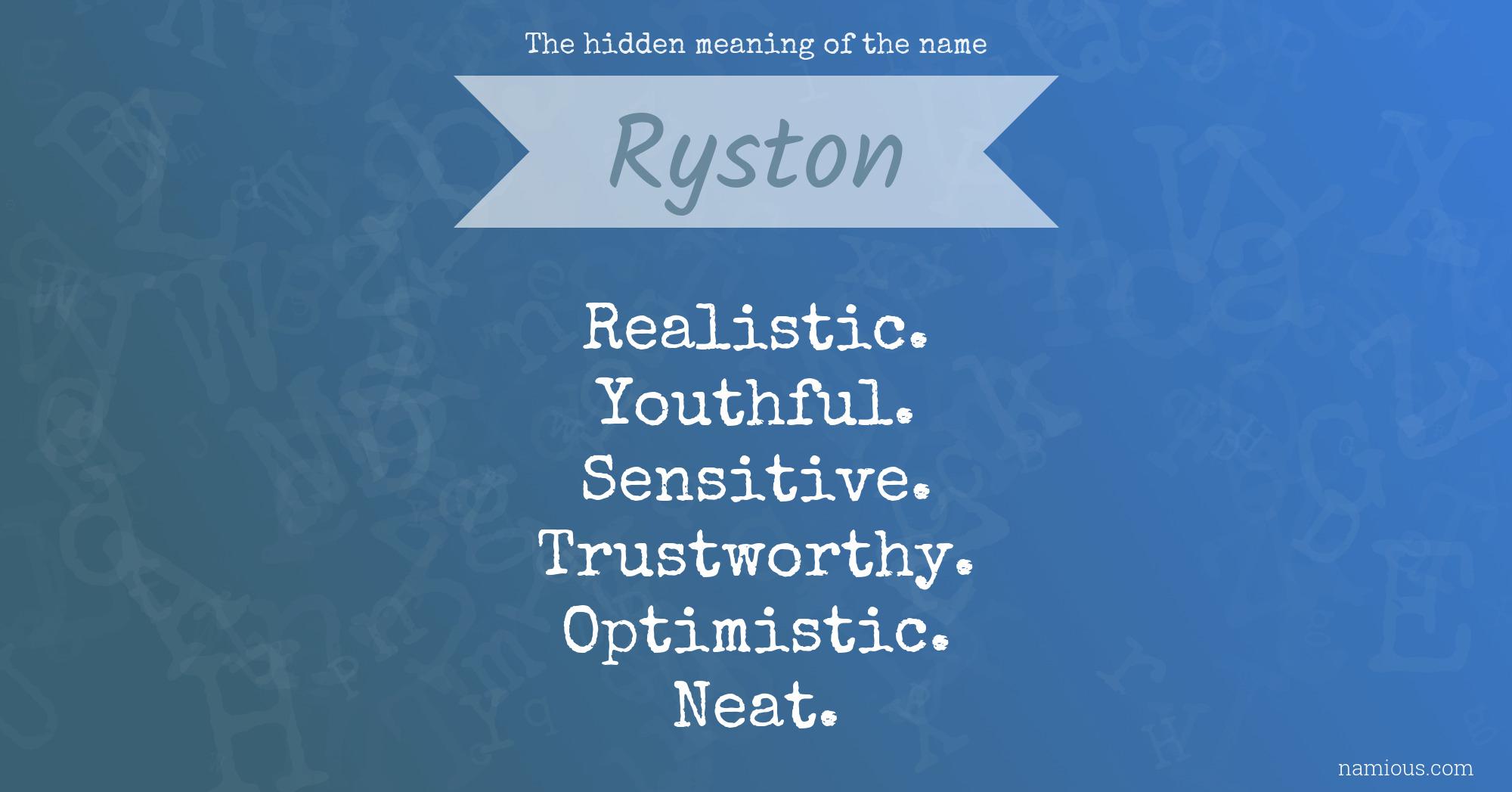 The hidden meaning of the name

Ryston

Realistic.
Youthful.
Sensitive.
Trustworthy.
Optimistic.
Neat.

namious.com